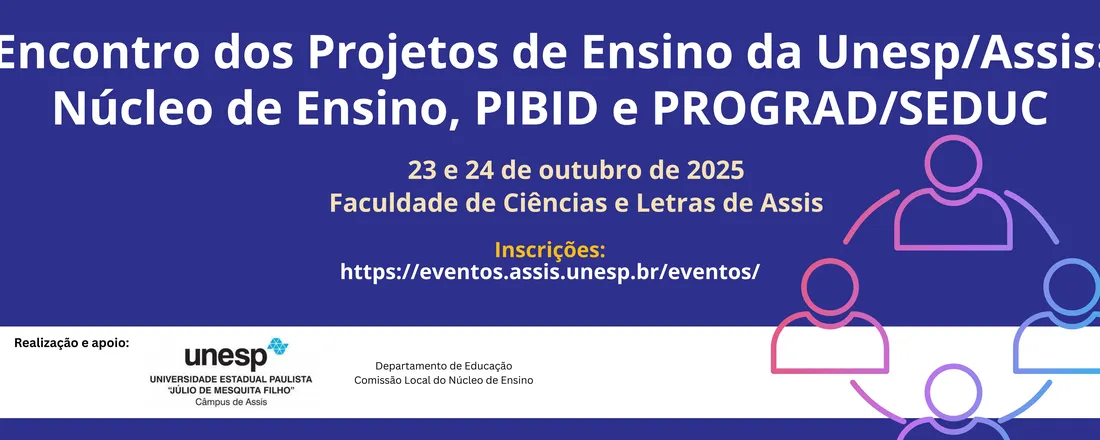 Encontro dos Projetos de Ensino da Unesp/Assis:
Núcleo de Ensino, PIBID e PROGRAD/SEDUC

23 e 24 de outubro de 2025
Faculdade de Ciências e Letras de Assis

Inscrições:
https://eventos.assis.unesp.br/eventos/

Realização e apoio:

unesp
UNIVERSIDADE ESTADUAL PAULISTA
"JÚLIO DE MESQUITA FILHO"
Câmpus de Assis

Departamento de Educação
Comissão Local do Núcleo de Ensino